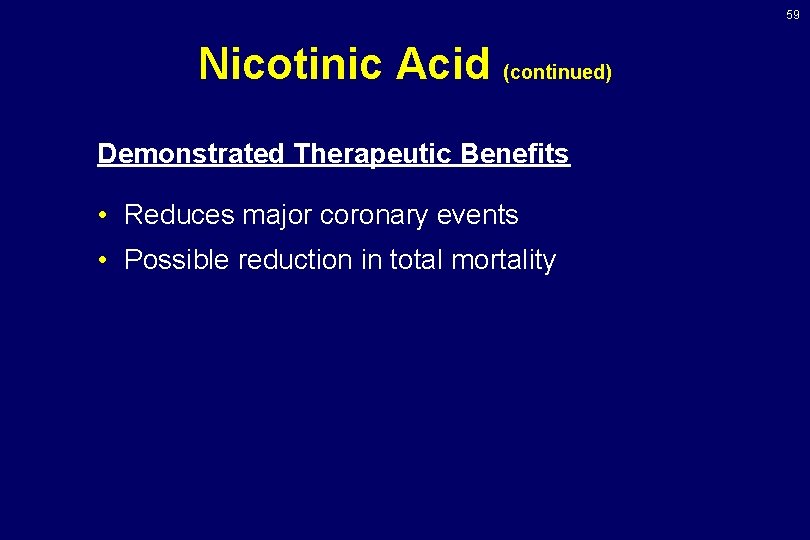 59

Nicotinic Acid (continued)

Demonstrated Therapeutic Benefits

• Reduces major coronary events

• Possible reduction in total mortality